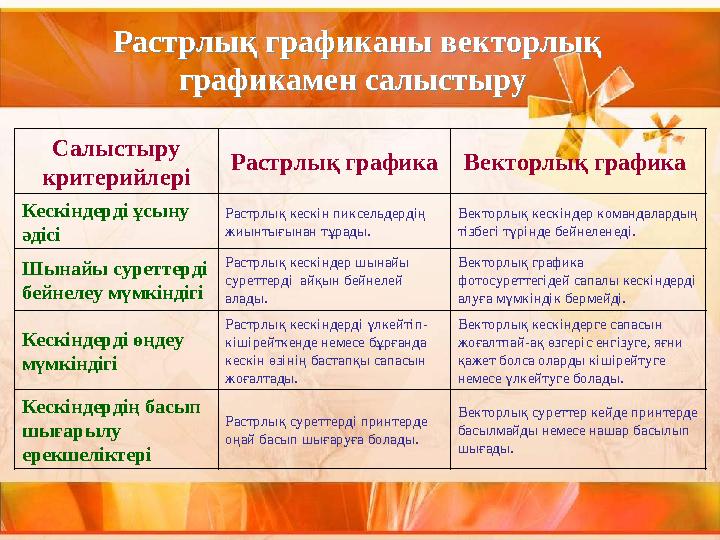 Растрлық графиканы векторлық графикамен салыстыру

| Салыстыру критерийлері | Растрлық графика | Векторлық графика |
|---|---|---|
| Кескіндерді ұсыну әдісі | Растрлық кескін пиксельдердің жиынтығынан тұрады. | Векторлық кескіндер командалардың тізбегі түрінде бейнеленеді. |
| Шынайы суреттерді бейнелеу мүмкіндігі | Растрлық кескіндер шынайы суреттерді айқын бейнелей алады. | Векторлық графика фотосуреттегідей сапалы кескіндерді алуға мүмкіндік бермейді. |
| Кескіндерді өңдеу мүмкіндігі | Растрлық кескіндерді үлкейтіп-кішірейткенде немесе бұрғанда кескін өзінің бастапқы сапасын жоғалтады. | Векторлық кескіндерге сапасын жоғалтпай-ақ өзгеріс енгізуге, яғни қажет болса оларды кішірейтуге немесе үлкейтуге болады. |
| Кескіндердің басып шығарылу ерекшеліктері | Растрлық суреттерді принтерде оңай басып шығаруға болады. | Векторлық суреттер кейде принтерде басылмайды немесе нашар басылып шығады. |